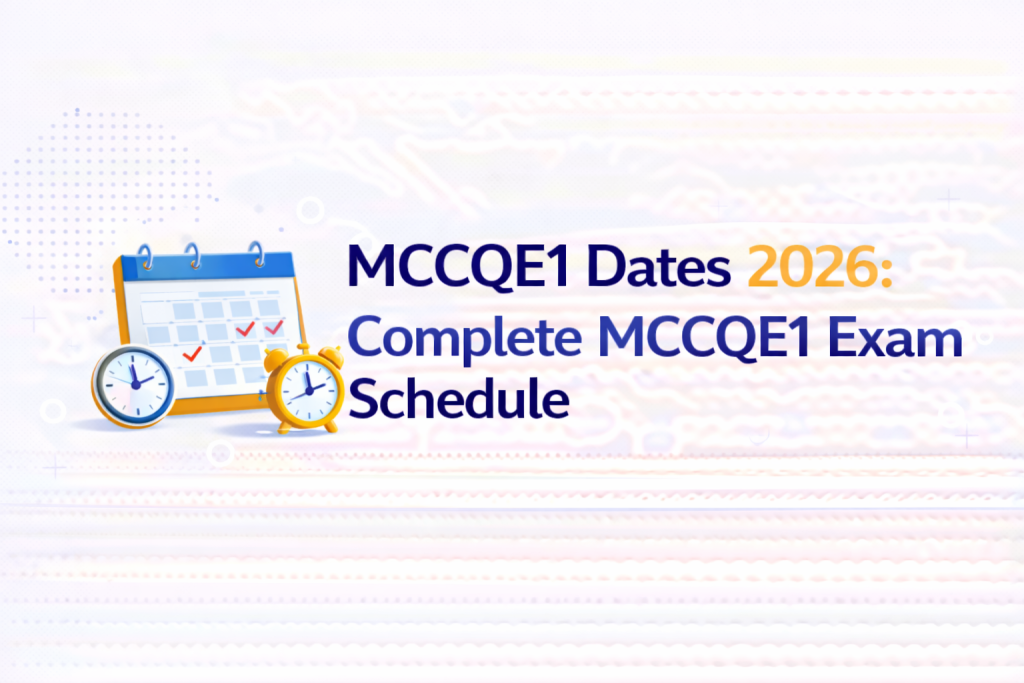 MCCQE1 Dates 2026: Complete MCCQE1 Exam Schedule